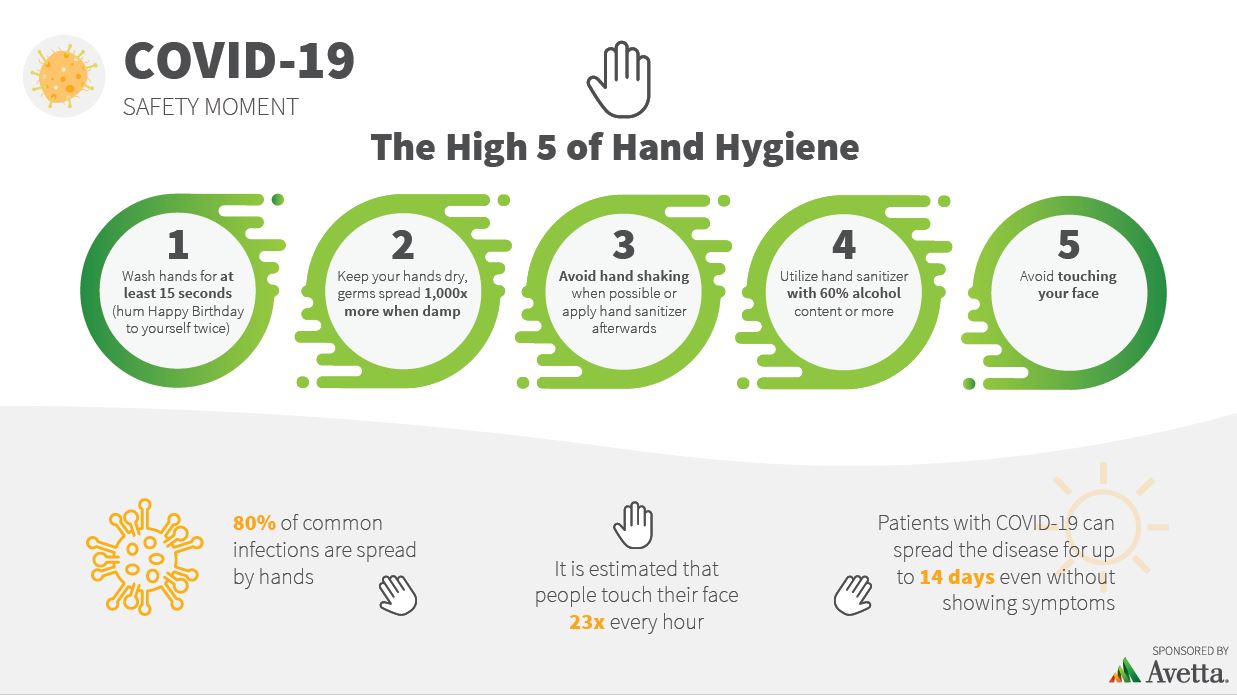 COVID-19
SAFETY MOMENT

The High 5 of Hand Hygiene

1
Wash hands for at least 15 seconds (hum Happy Birthday to yourself twice)

2
Keep your hands dry, germs spread 1,000x more when damp

3
Avoid hand shaking when possible or apply hand sanitizer afterwards

4
Utilize hand sanitizer with 60% alcohol content or more

5
Avoid touching your face

80% of common infections are spread by hands

It is estimated that people touch their face 23x every hour

Patients with COVID-19 can spread the disease for up to 14 days even without showing symptoms

SPONSORED BY
Avetta.